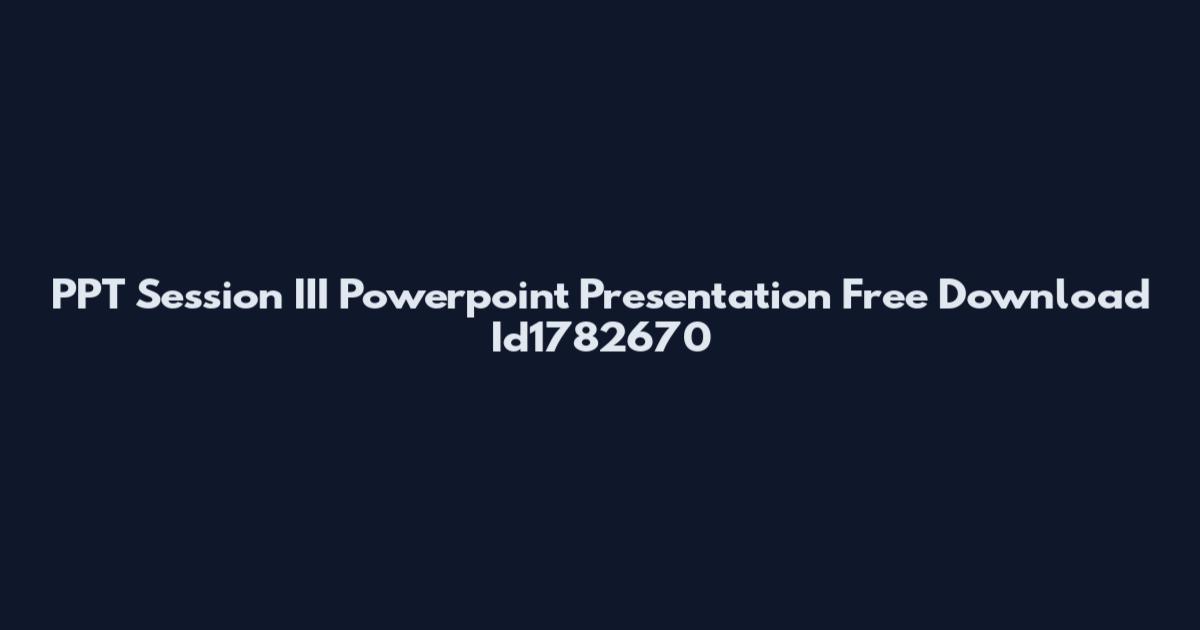 PPT Session III Powerpoint Presentation Free Download Id1782670